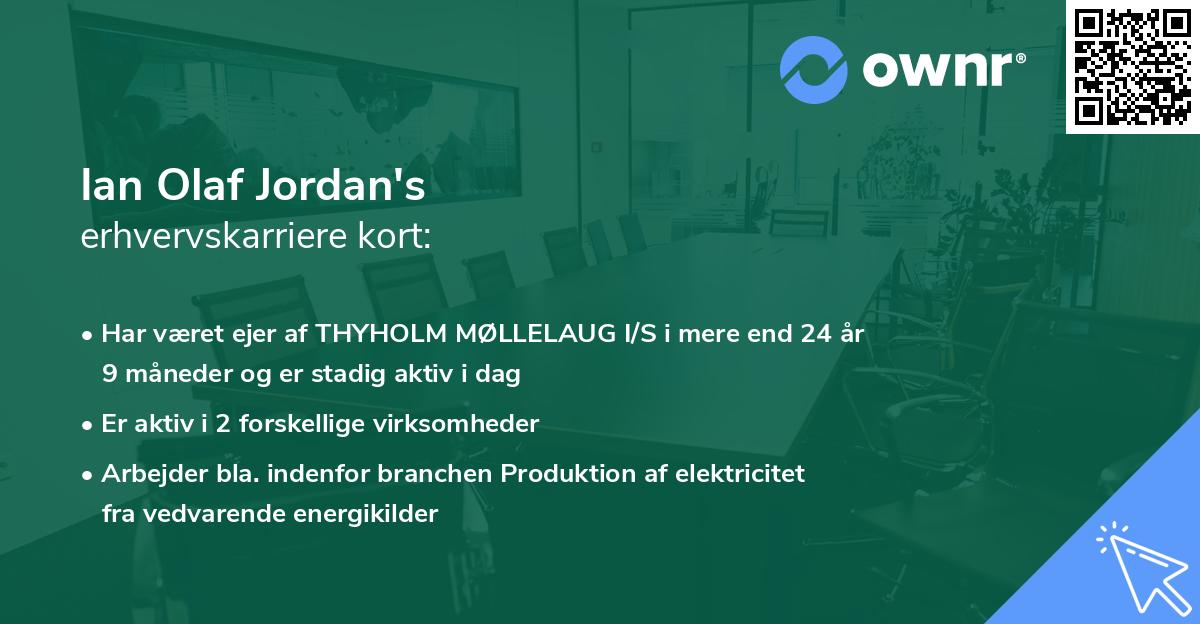 ownr®

Ian Olaf Jordan's
erhvervskarriere kort:

• Har været ejer af THYHOLM MØLLELAUG I/S i mere end 24 år 9 måneder og er stadig aktiv i dag

• Er aktiv i 2 forskellige virksomheder

• Arbejder bla. indenfor branchen Produktion af elektricitet fra vedvarende energikilder